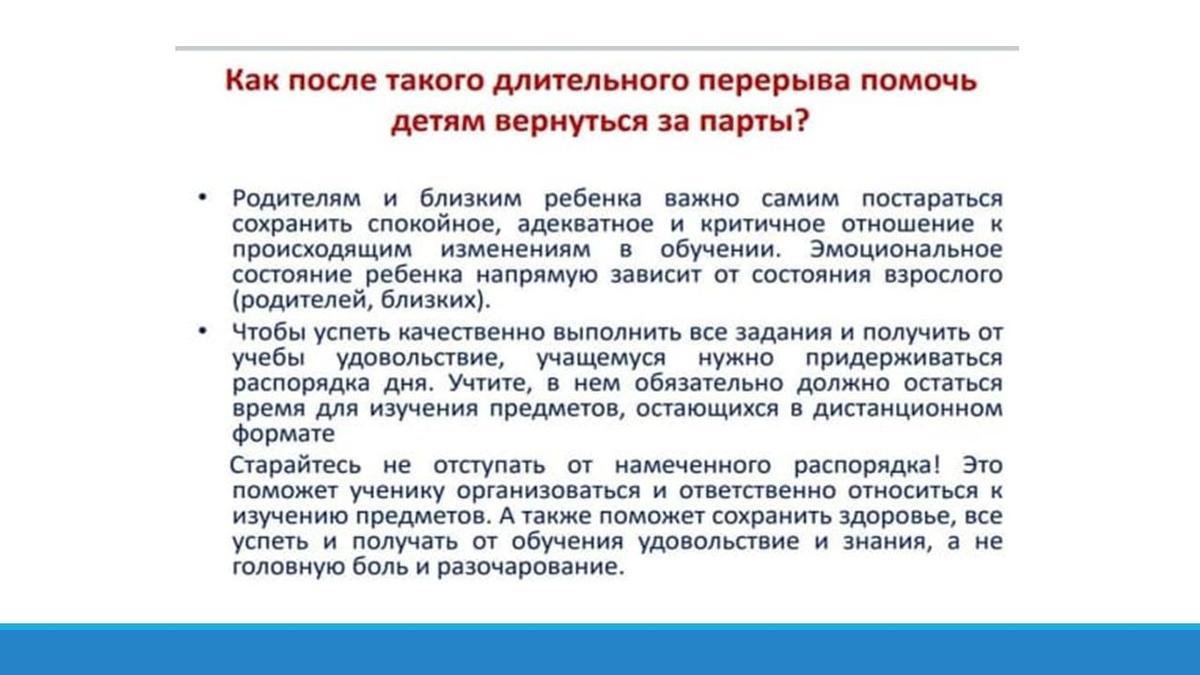 Как после такого длительного перерыва помочь детям вернуться за парты?

• Родителям и близким ребенка важно самим постараться сохранить спокойное, адекватное и критичное отношение к происходящим изменениям в обучении. Эмоциональное состояние ребенка напрямую зависит от состояния взрослого (родителей, близких).

• Чтобы успеть качественно выполнить все задания и получить от учебы удовольствие, учащемуся нужно придерживаться распорядка дня. Учтите, в нем обязательно должно остаться время для изучения предметов, остающихся в дистанционном формате

Старайтесь не отступать от намеченного распорядка! Это поможет ученику организоваться и ответственно относиться к изучению предметов. А также поможет сохранить здоровье, все успеть и получать от обучения удовольствие и знания, а не головную боль и разочарование.